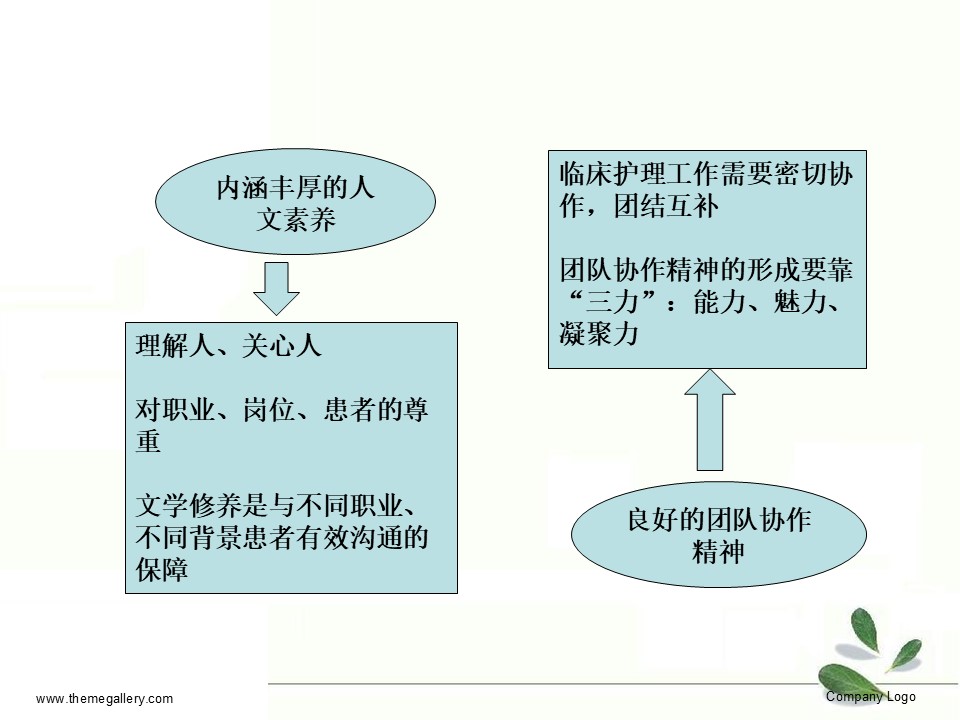 内涵丰厚的人文素养

理解人、关心人

对职业、岗位、患者的尊重

文学修养是与不同职业、不同背景患者有效沟通的保障

临床护理工作需要密切协作，团结互补

团队协作精神的形成要靠“三力”：能力、魅力、凝聚力

良好的团队协作精神

www.themegallery.com

Company Logo